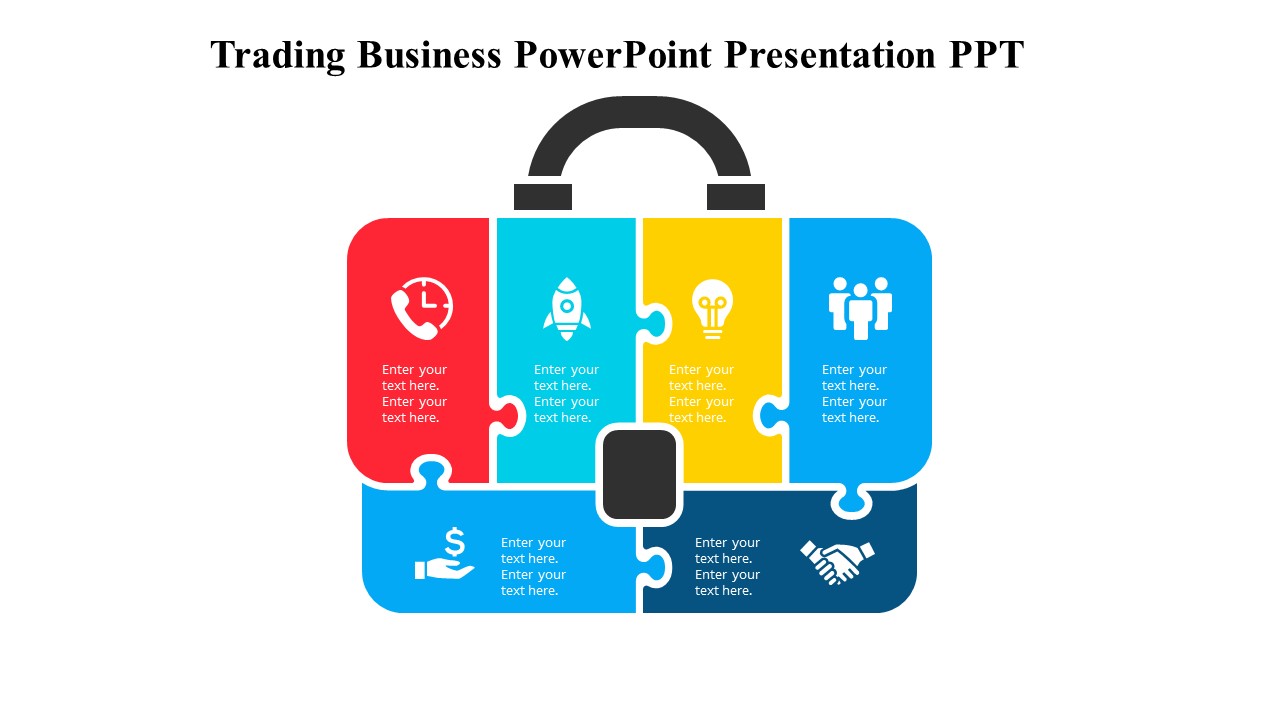 Trading Business PowerPoint Presentation PPT

Enter your text here. Enter your text here.

Enter your text here. Enter your text here.

Enter your text here. Enter your text here.

Enter your text here. Enter your text here.

Enter your text here. Enter your text here.

Enter your text here. Enter your text here.